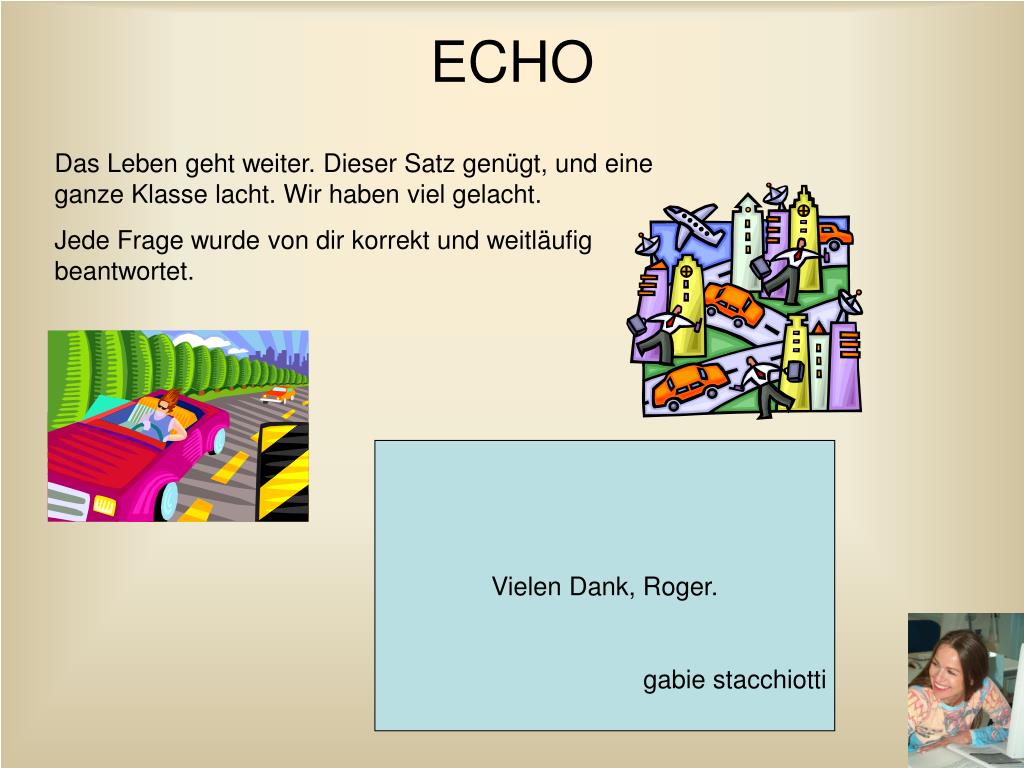 ECHO

Das Leben geht weiter. Dieser Satz genügt, und eine ganze Klasse lacht. Wir haben viel gelacht.

Jede Frage wurde von dir korrekt und weitläufig beantwortet.

Vielen Dank, Roger.

gabie stacchiotti